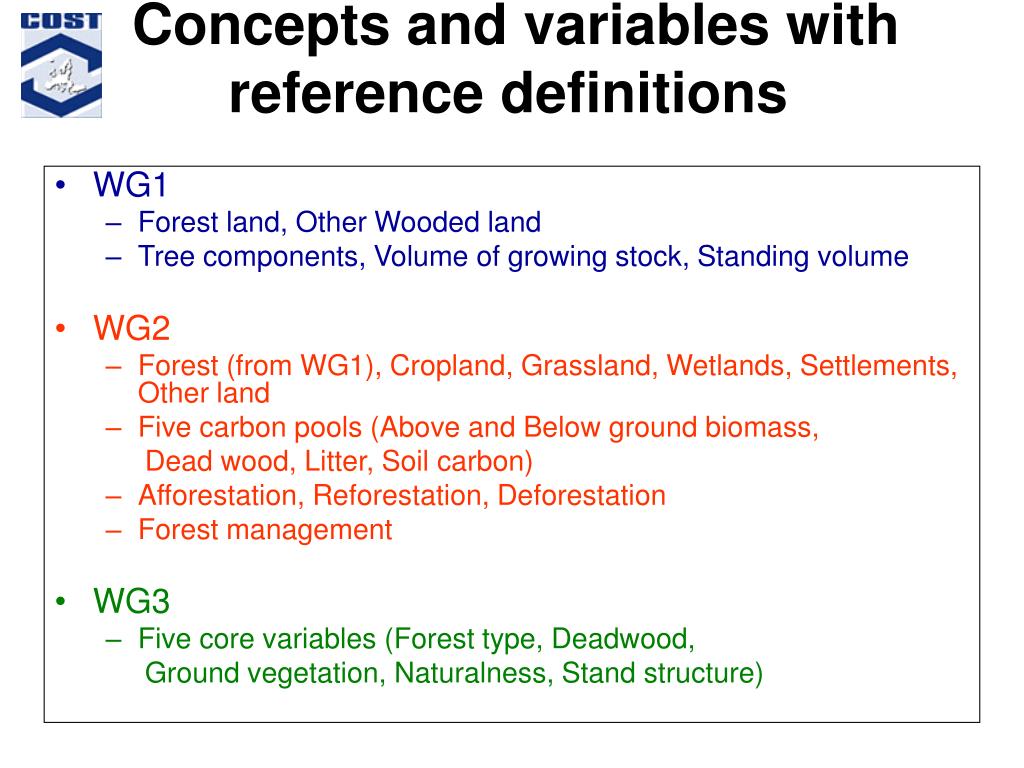 COST

Concepts and variables with reference definitions

• WG1
– Forest land, Other Wooded land
– Tree components, Volume of growing stock, Standing volume

• WG2
– Forest (from WG1), Cropland, Grassland, Wetlands, Settlements, Other land
– Five carbon pools (Above and Below ground biomass, Dead wood, Litter, Soil carbon)
– Afforestation, Reforestation, Deforestation
– Forest management

• WG3
– Five core variables (Forest type, Deadwood, Ground vegetation, Naturalness, Stand structure)